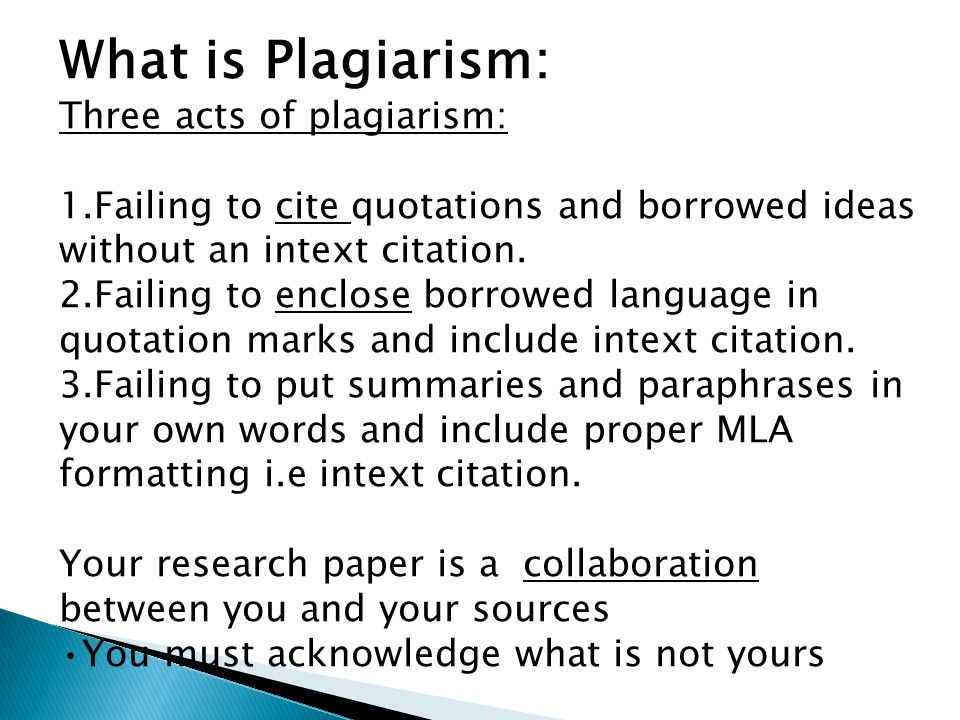 What is Plagiarism:
Three acts of plagiarism:

1.Failing to cite quotations and borrowed ideas without an intext citation.
2.Failing to enclose borrowed language in quotation marks and include intext citation.
3.Failing to put summaries and paraphrases in your own words and include proper MLA formatting i.e intext citation.

Your research paper is a collaboration between you and your sources
•You must acknowledge what is not yours